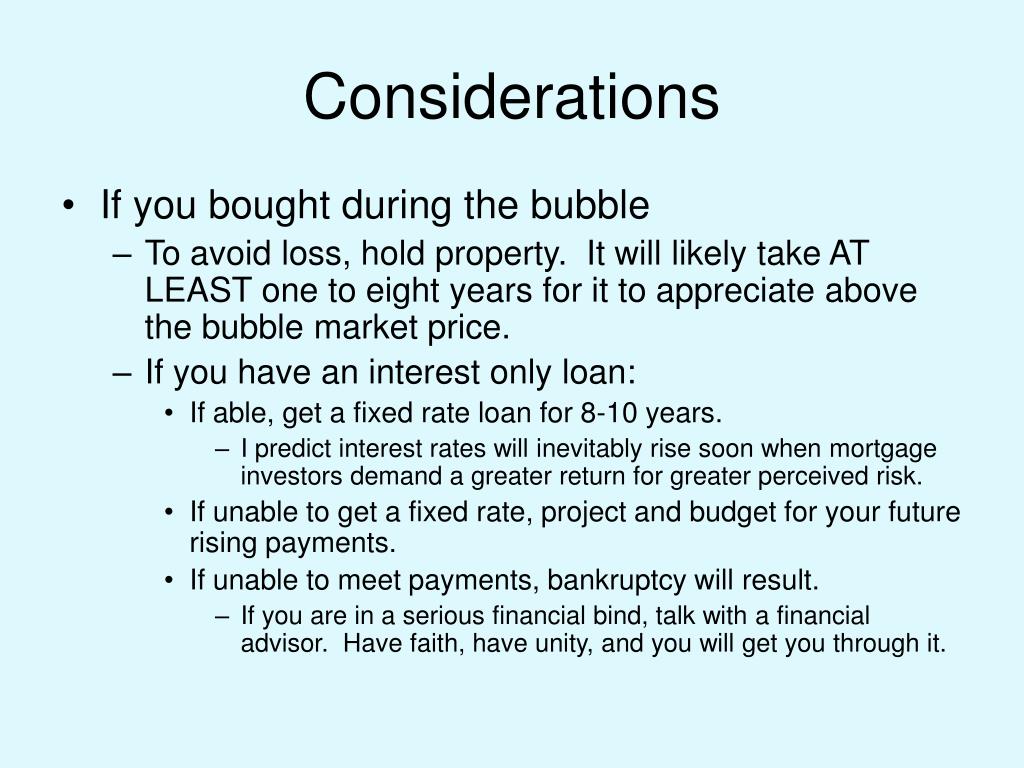 Considerations

• If you bought during the bubble
– To avoid loss, hold property. It will likely take AT LEAST one to eight years for it to appreciate above the bubble market price.
– If you have an interest only loan:
• If able, get a fixed rate loan for 8-10 years.
– I predict interest rates will inevitably rise soon when mortgage investors demand a greater return for greater perceived risk.
• If unable to get a fixed rate, project and budget for your future rising payments.
• If unable to meet payments, bankruptcy will result.
– If you are in a serious financial bind, talk with a financial advisor. Have faith, have unity, and you will get you through it.